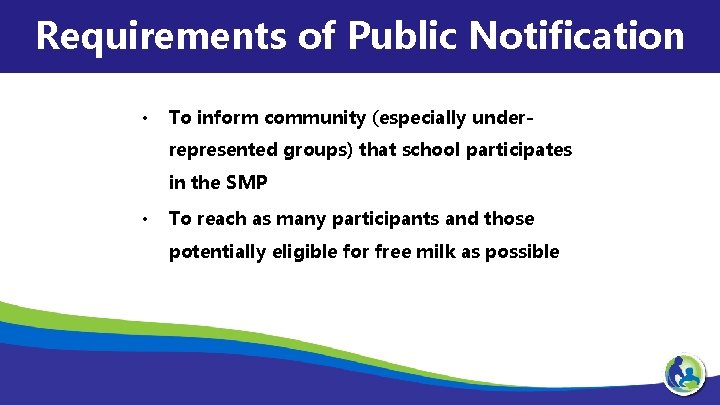 Requirements of Public Notification

• To inform community (especially under-represented groups) that school participates in the SMP

• To reach as many participants and those potentially eligible for free milk as possible